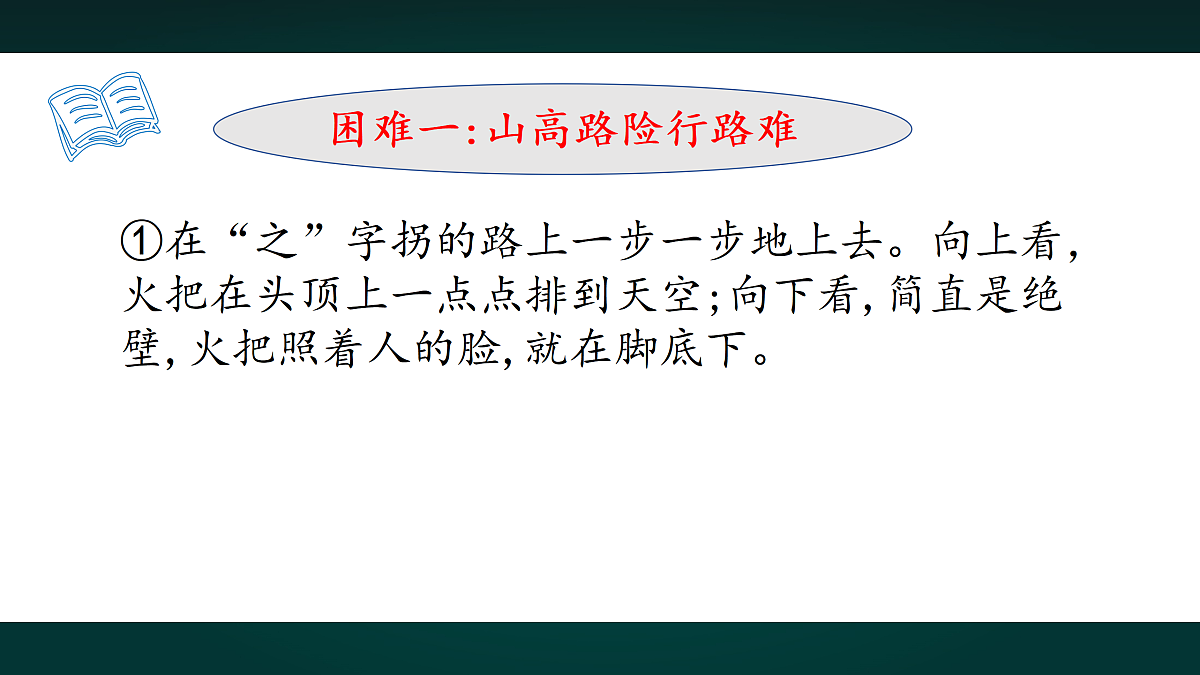 困难一:山高路险行路难

①在“之”字拐的路上一步一步地上去。向上看,火把在头顶上一点点排到天空;向下看,简直是绝壁,火把照着人的脸,就在脚底下。